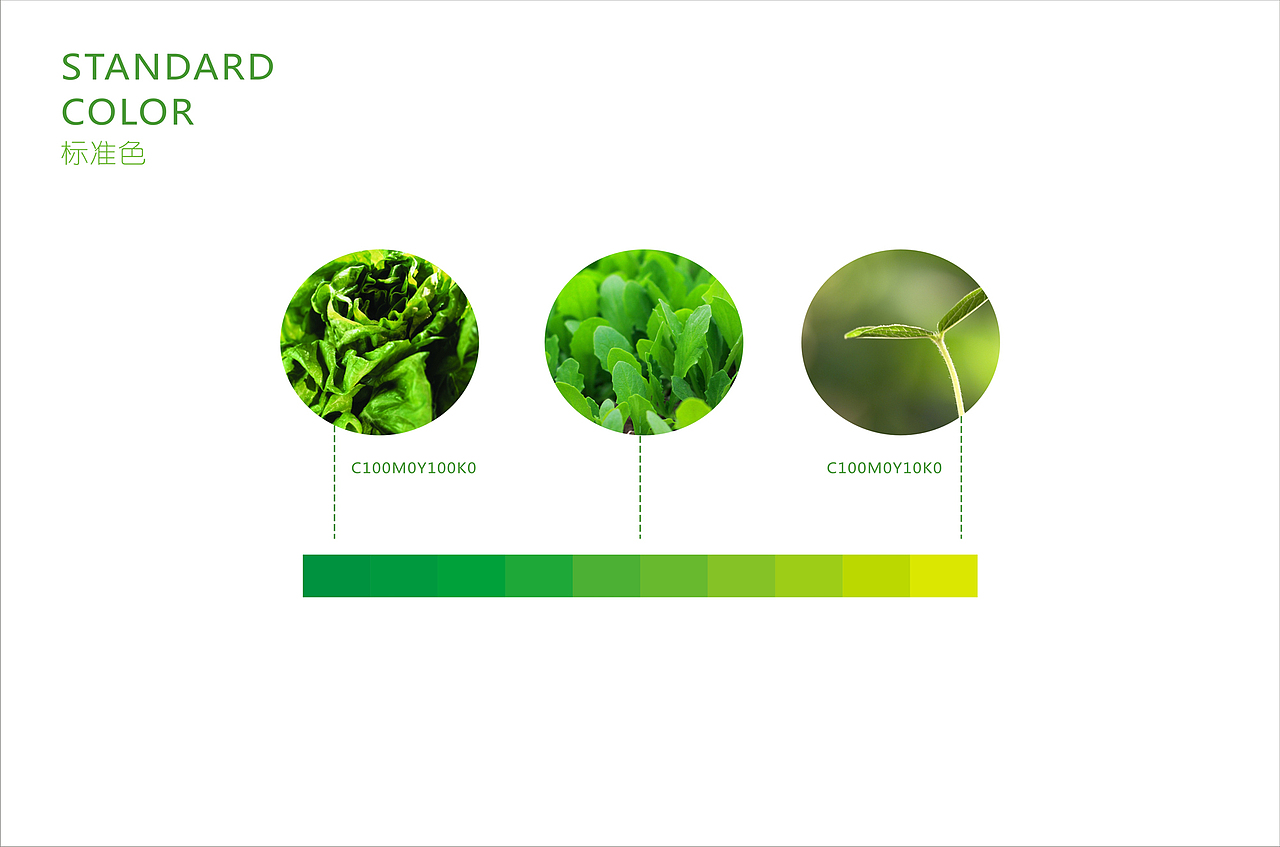 STANDARD
COLOR
标准色

C100M0Y100K0

C100M0Y10K0